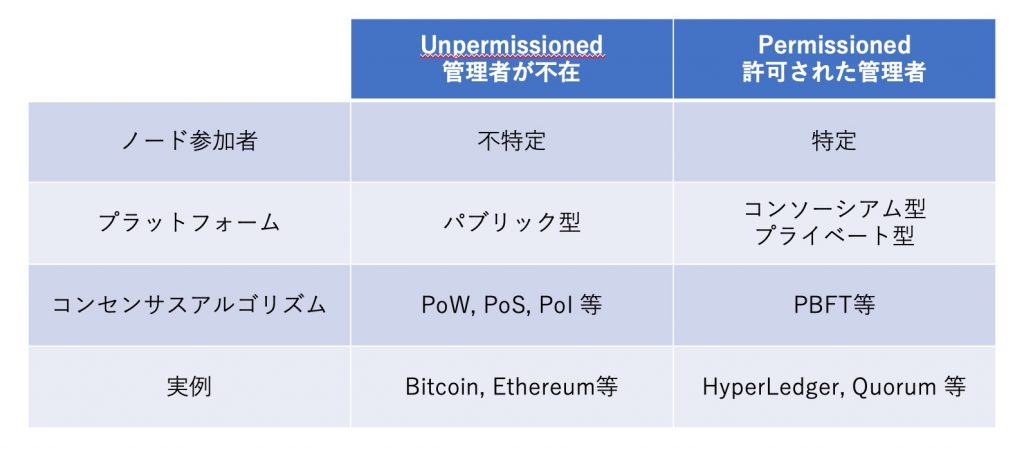 |  | Unpermissioned 管理者が不在 | Permissioned 許可された管理者 |
|---|---|---|
| ノード参加者 | 不特定 | 特定 |
| プラットフォーム | パブリック型 | コンソーシアム型 プライベート型 |
| コンセンサスアルゴリズム | PoW, PoS, PoI 等 | PBFT等 |
| 実例 | Bitcoin, Ethereum等 | HyperLedger, Quorum 等 |